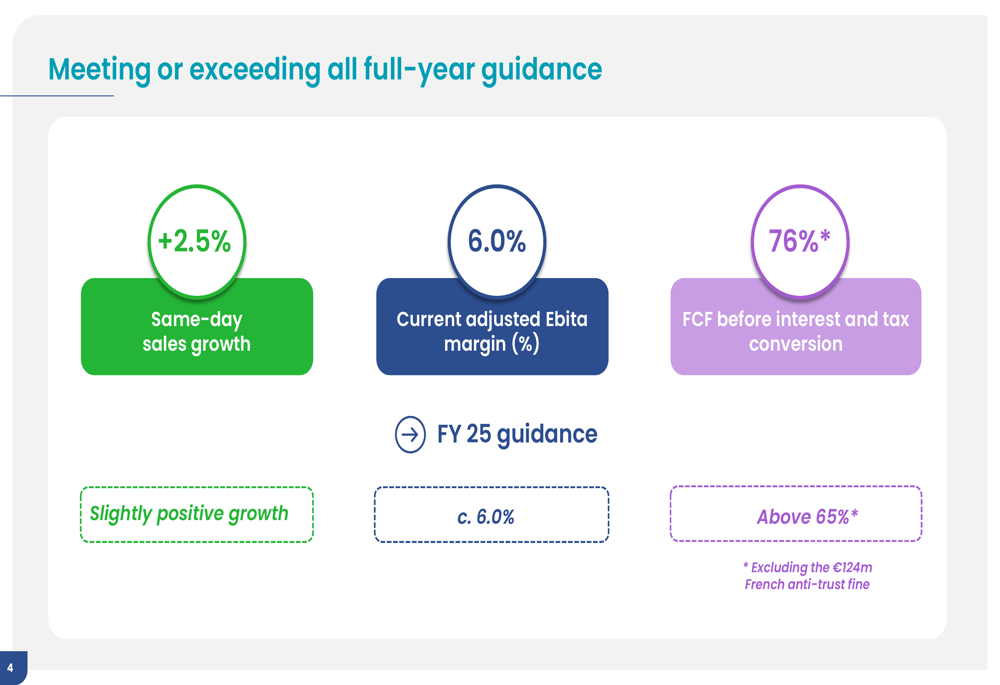 Meeting or exceeding all full-year guidance

+2.5%

Same-day sales growth

6.0%

Current adjusted Ebita margin (%)

76%*

FCF before interest and tax conversion

FY 25 guidance

Slightly positive growth

c. 6.0%

Above 65%*

* Excluding the €124m French anti-trust fine

4